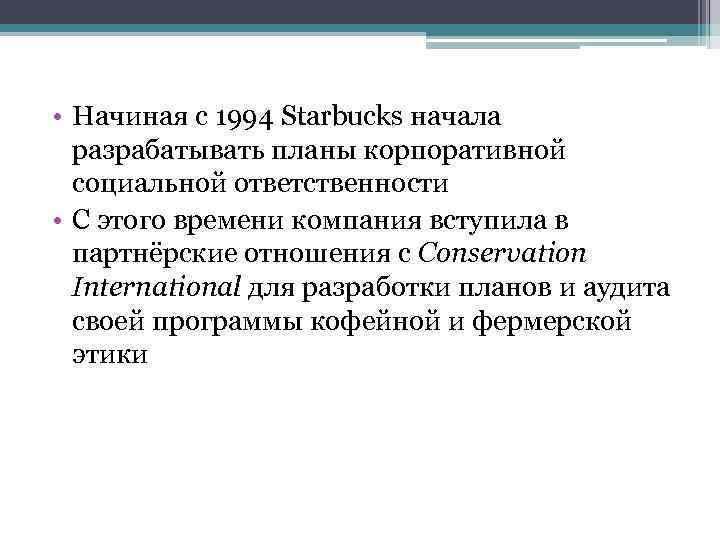 • Начиная с 1994 Starbucks начала разрабатывать планы корпоративной социальной ответственности

• С этого времени компания вступила в партнёрские отношения с Conservation International для разработки планов и аудита своей программы кофейной и фермерской этики